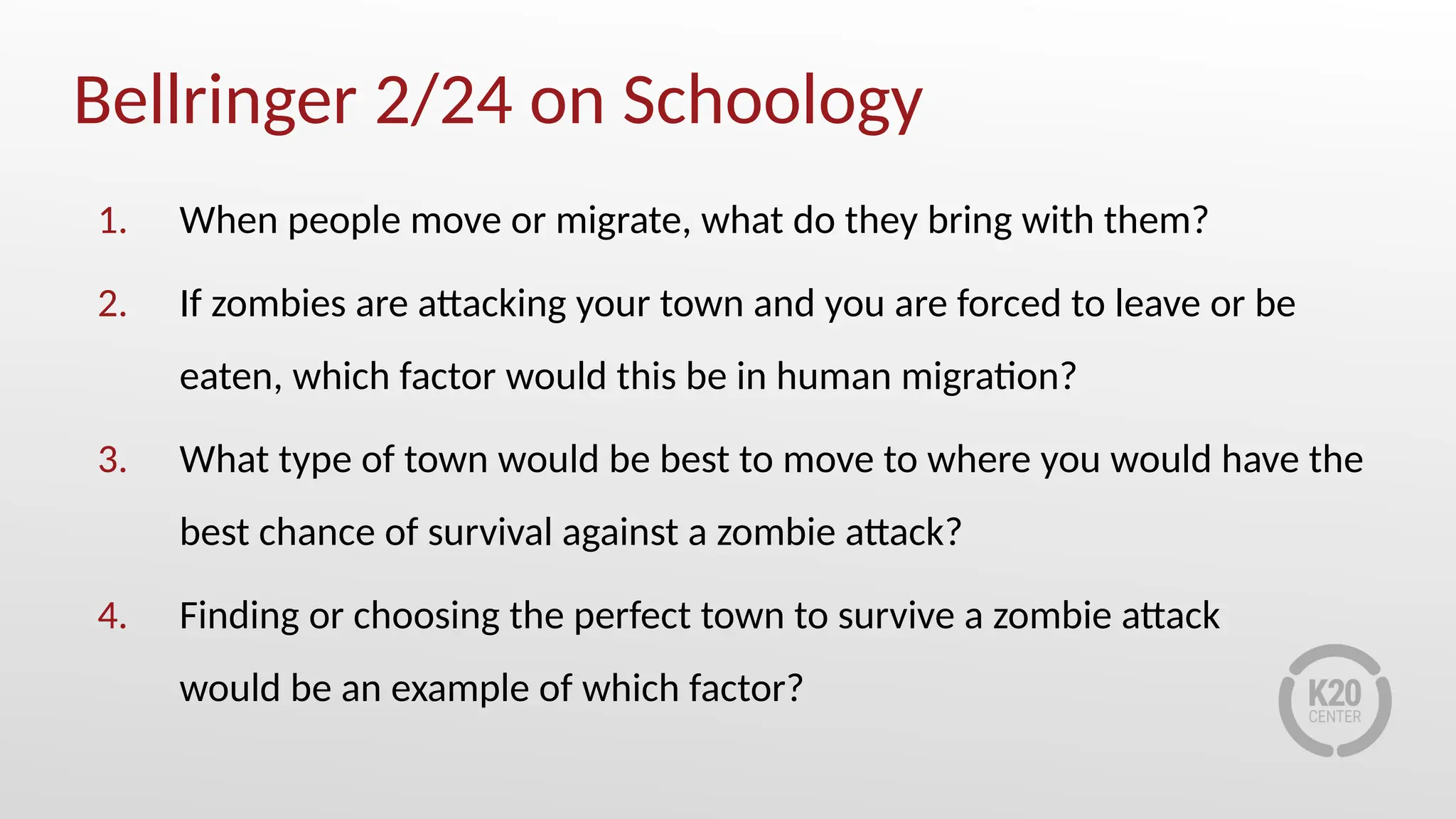 Bellringer 2/24 on Schoology

1. When people move or migrate, what do they bring with them?

2. If zombies are attacking your town and you are forced to leave or be eaten, which factor would this be in human migration?

3. What type of town would be best to move to where you would have the best chance of survival against a zombie attack?

4. Finding or choosing the perfect town to survive a zombie attack would be an example of which factor?

K20 CENTER